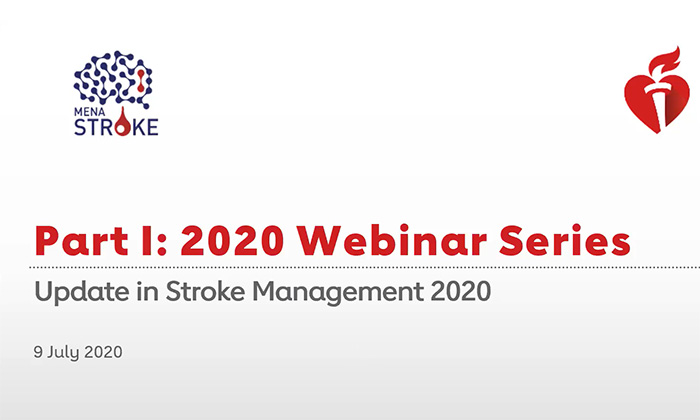 MENA
STROKE

Part I: 2020 Webinar Series

Update in Stroke Management 2020

9 July 2020